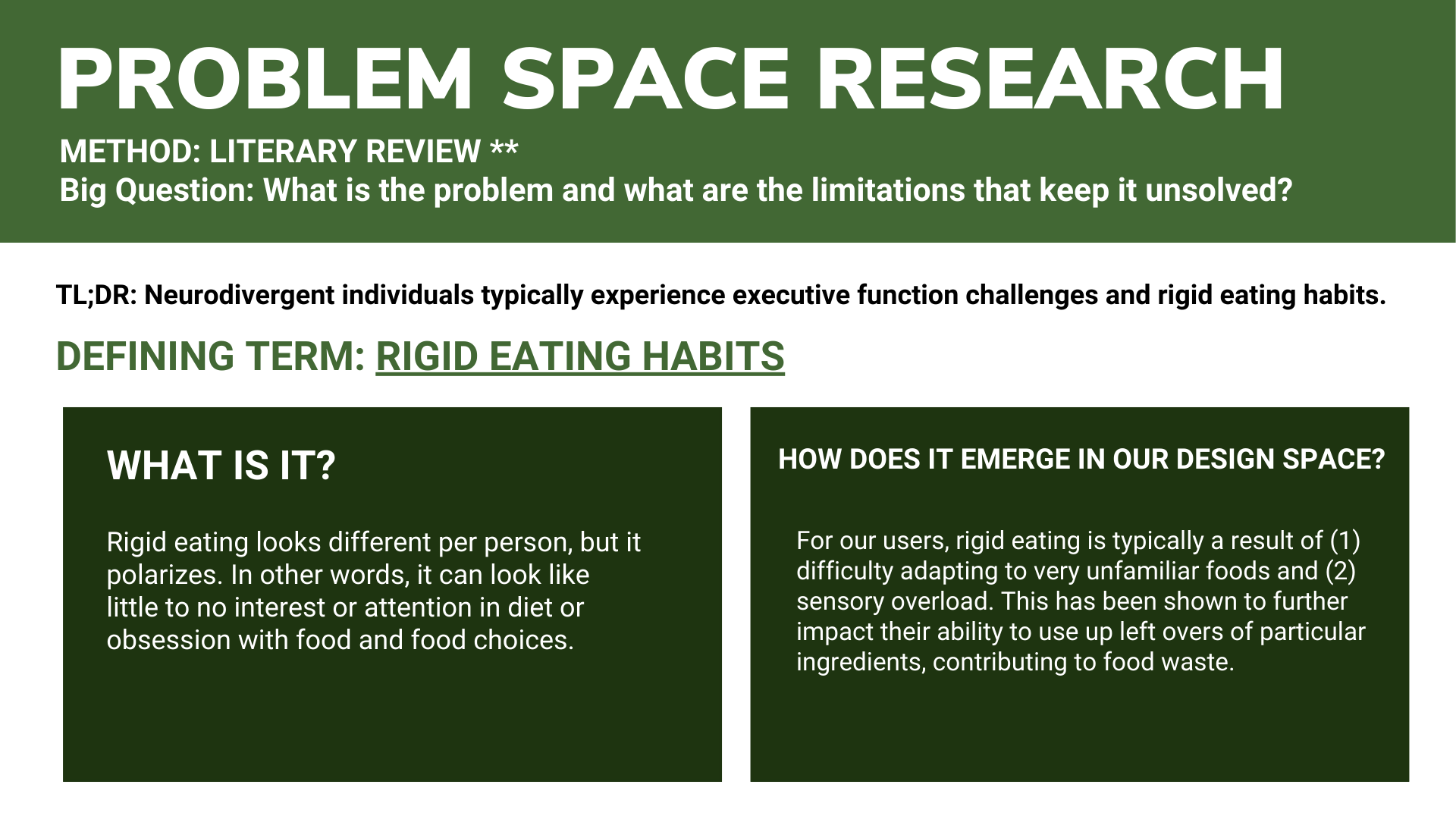 PROBLEM SPACE RESEARCH

METHOD: LITERARY REVIEW **
Big Question: What is the problem and what are the limitations that keep it unsolved?

TL;DR: Neurodivergent individuals typically experience executive function challenges and rigid eating habits.

DEFINING TERM: RIGID EATING HABITS

WHAT IS IT?

Rigid eating looks different per person, but it polarizes. In other words, it can look like little to no interest or attention in diet or obsession with food and food choices.

HOW DOES IT EMERGE IN OUR DESIGN SPACE?

For our users, rigid eating is typically a result of (1) difficulty adapting to very unfamiliar foods and (2) sensory overload. This has been shown to further impact their ability to use up left overs of particular ingredients, contributing to food waste.